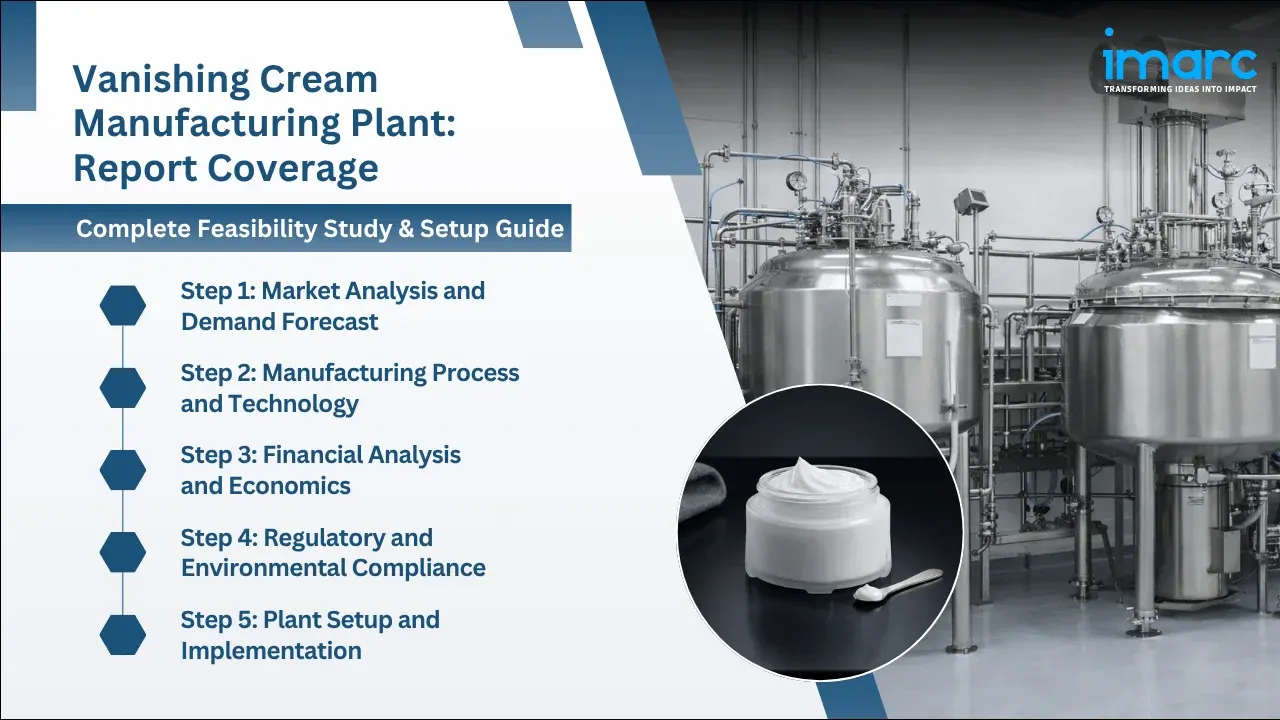 Vanishing Cream Manufacturing Plant: Report Coverage

Complete Feasibility Study & Setup Guide

Step 1: Market Analysis and Demand Forecast

Step 2: Manufacturing Process and Technology

Step 3: Financial Analysis and Economics

Step 4: Regulatory and Environmental Compliance

Step 5: Plant Setup and Implementation

imarc
TRANSFORMING IDEAS INTO IMPACT